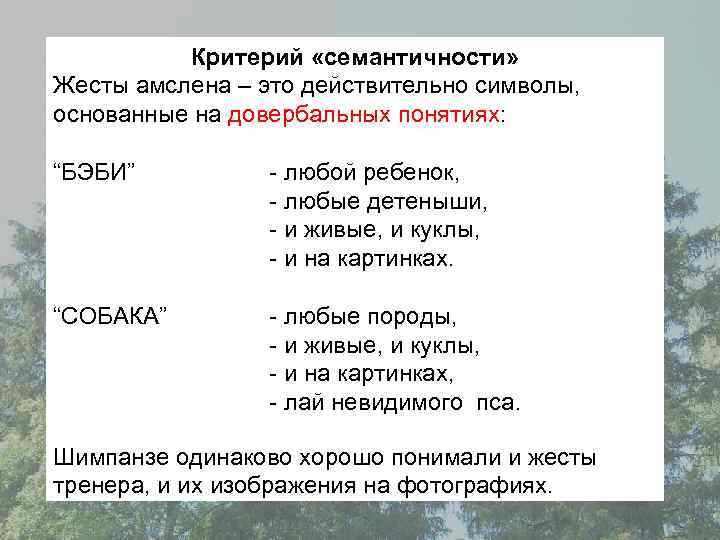 Критерий «семантичности»
Жесты амслена – это действительно символы, основанные на довербальных понятиях:

“БЭБИ” - любой ребенок,
- любые детеныши,
- и живые, и куклы,
- и на картинках.

“СОБАКА” - любые породы,
- и живые, и куклы,
- и на картинках,
- лай невидимого пса.

Шимпанзе одинаково хорошо понимали и жесты тренера, и их изображения на фотографиях.